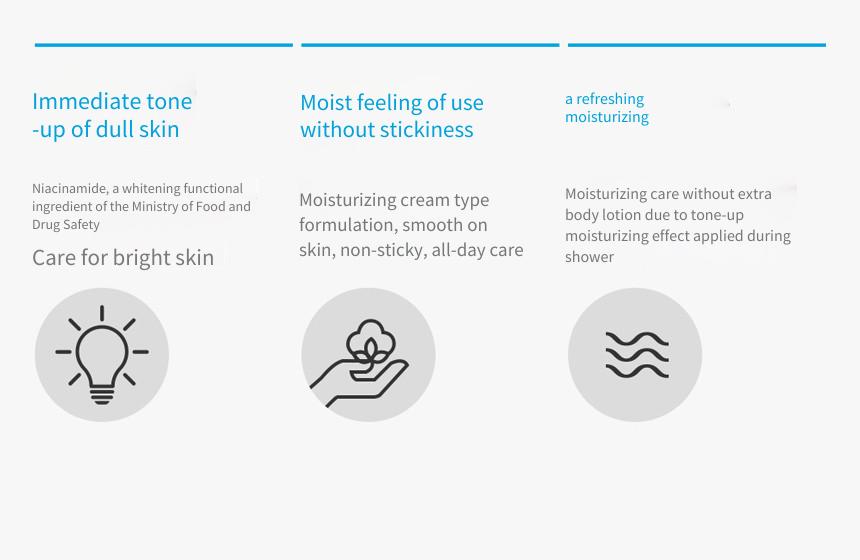 Immediate tone -up of dull skin

Niacinamide, a whitening functional ingredient of the Ministry of Food and Drug Safety

Care for bright skin

Moist feeling of use without stickiness

Moisturizing cream type formulation, smooth on skin, non-sticky, all-day care

a refreshing moisturizing

Moisturizing care without extra body lotion due to tone-up moisturizing effect applied during shower